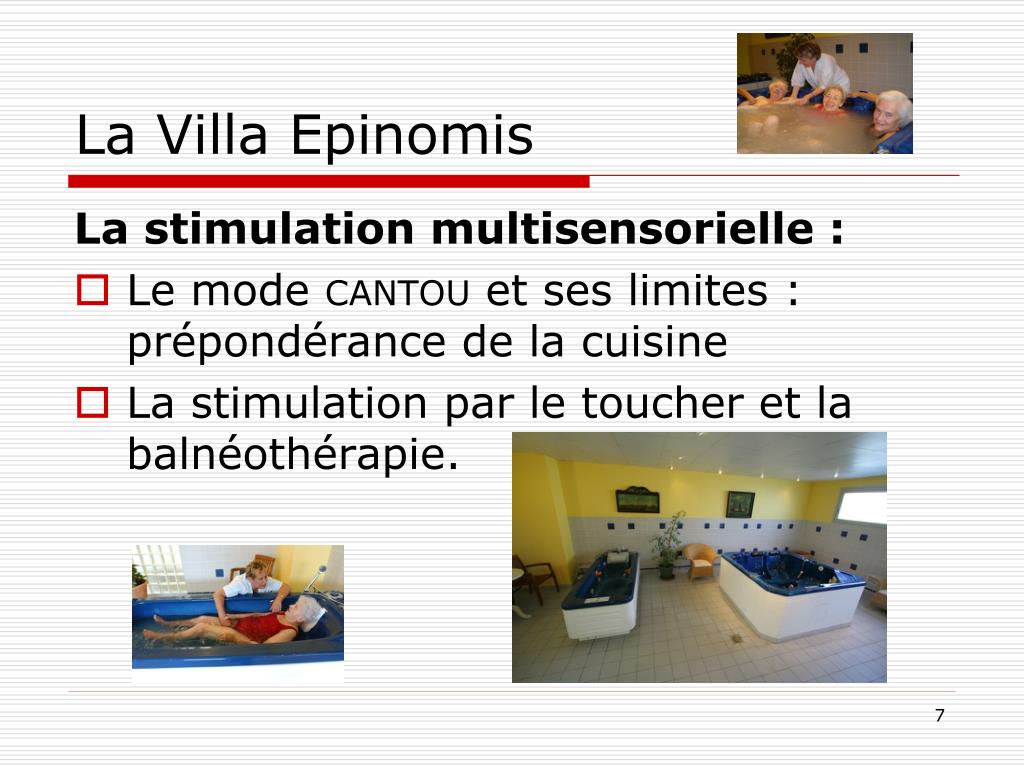 La Villa Epinomis

La stimulation multisensorielle :

Le mode CANTOU et ses limites : prépondérance de la cuisine

La stimulation par le toucher et la balnéothérapie.

7